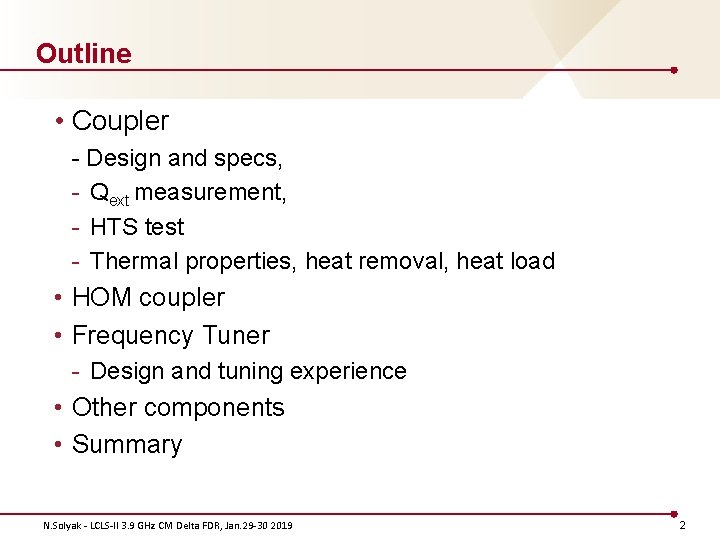 Outline

• Coupler

- Design and specs,

- $Q_{ext}$ measurement,

- HTS test

- Thermal properties, heat removal, heat load

• HOM coupler

• Frequency Tuner

- Design and tuning experience

• Other components

• Summary

N.Solyak - LCLS-II 3.9 GHz CM Delta FDR, Jan.29-30 2019

2